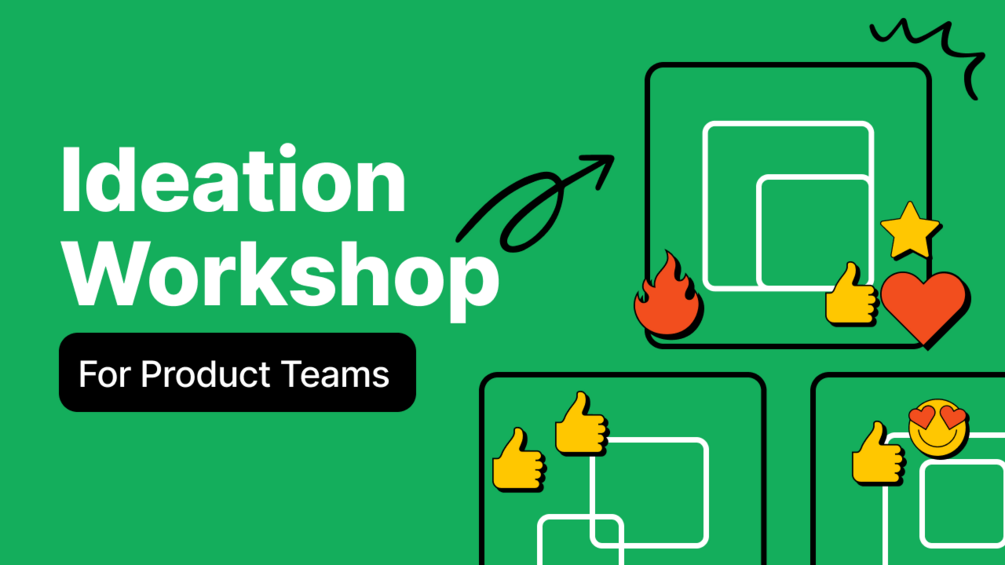 Ideation Workshop

For Product Teams